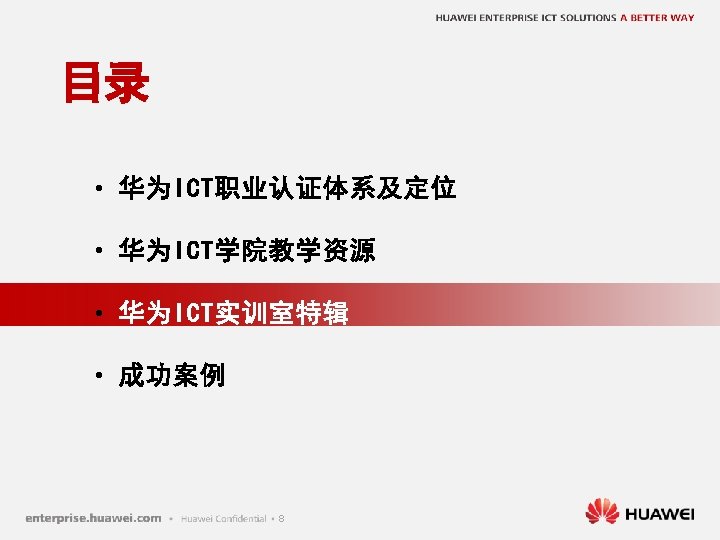 HUAWEI ENTERPRISE ICT SOLUTIONS A BETTER WAY

目录

• 华为ICT职业认证体系及定位

• 华为ICT学院教学资源

• 华为ICT实训室特辑

• 成功案例

enterprise.huawei.com • Huawei Confidential • 8

HUAWEI